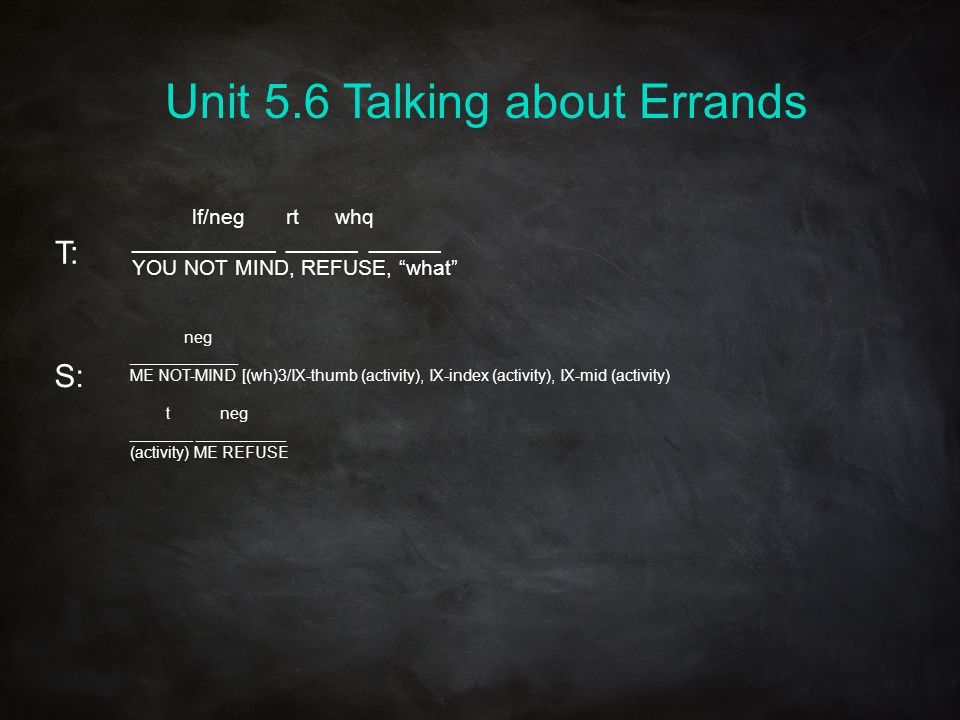 Unit 5.6 Talking about Errands

T:
lf/neg rt whq
YOU NOT MIND, REFUSE, “what”

S:
neg
ME NOT-MIND [(wh)3/IX-thumb (activity), IX-index (activity), IX-mid (activity)

t neg
(activity) ME REFUSE